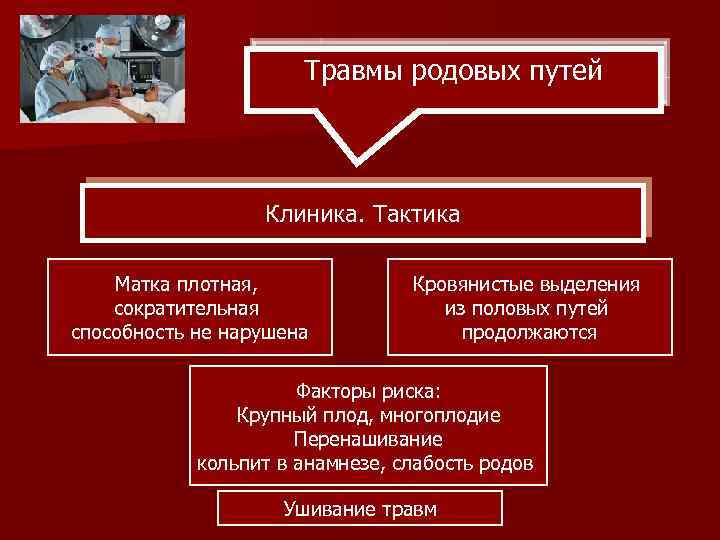 Травмы родовых путей

Клиника. Тактика

Матка плотная, сократительная способность не нарушена

Кровянистые выделения из половых путей продолжаются

Факторы риска:
Крупный плод, многоплодие
Перенашивание
кольпит в анамнезе, слабость родов

Ушивание травм